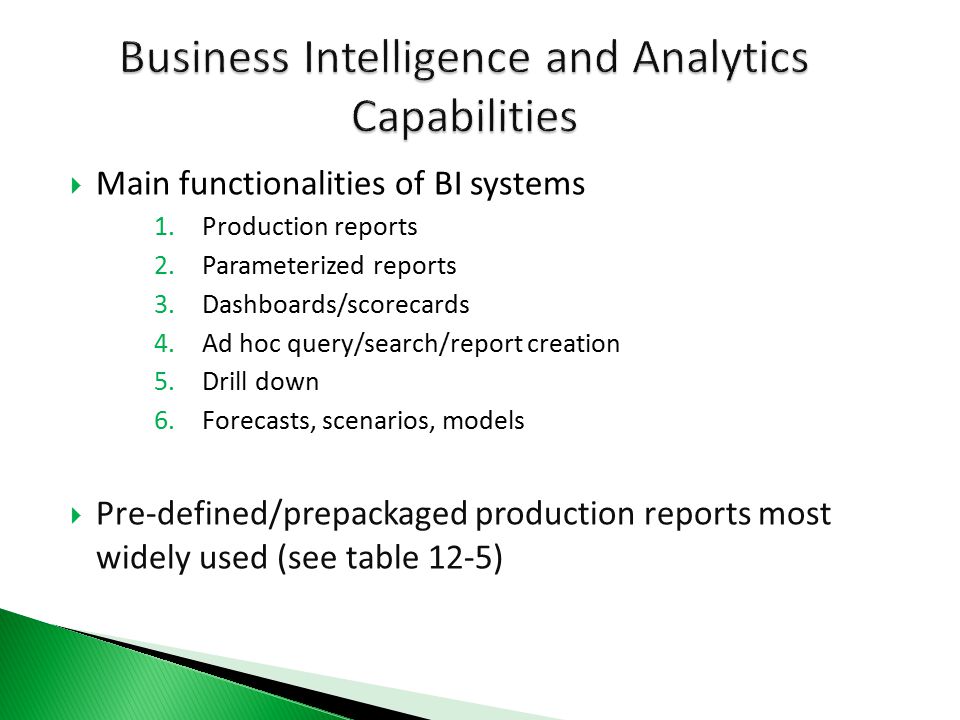 Business Intelligence and Analytics Capabilities

Main functionalities of BI systems
1. Production reports
2. Parameterized reports
3. Dashboards/scorecards
4. Ad hoc query/search/report creation
5. Drill down
6. Forecasts, scenarios, models

Pre-defined/prepackaged production reports most widely used (see table 12-5)